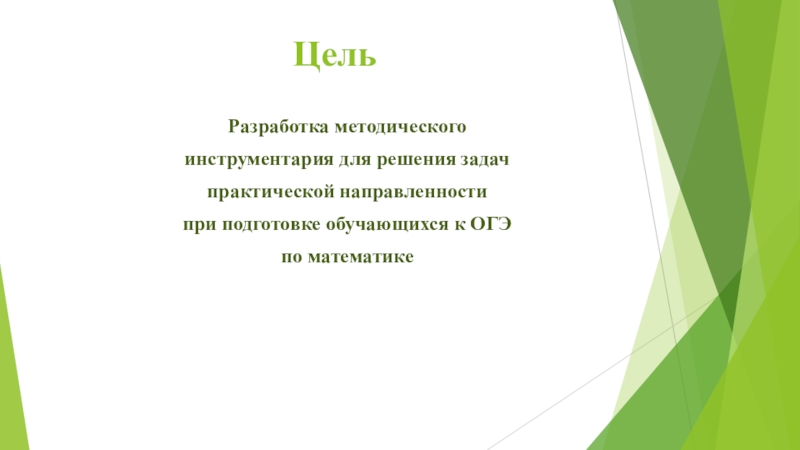 Цель

Разработка методического инструментария для решения задач практической направленности при подготовке обучающихся к ОГЭ по математике